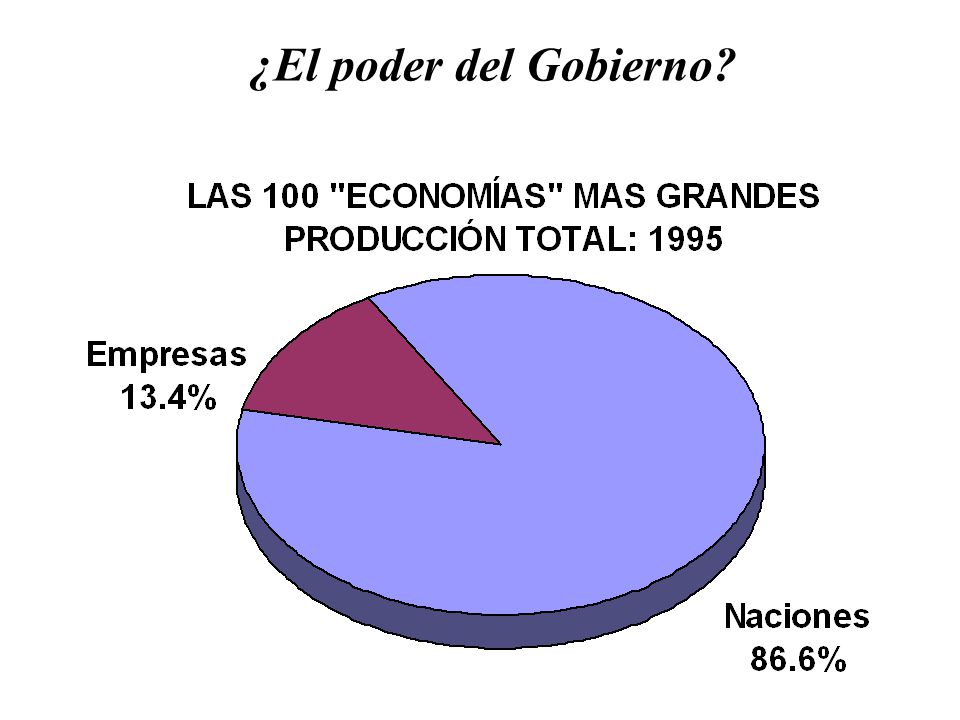 ¿El poder del Gobierno?

LAS 100 "ECONOMÍAS" MAS GRANDES
PRODUCCIÓN TOTAL: 1995

Empresas
13.4%

Naciones
86.6%